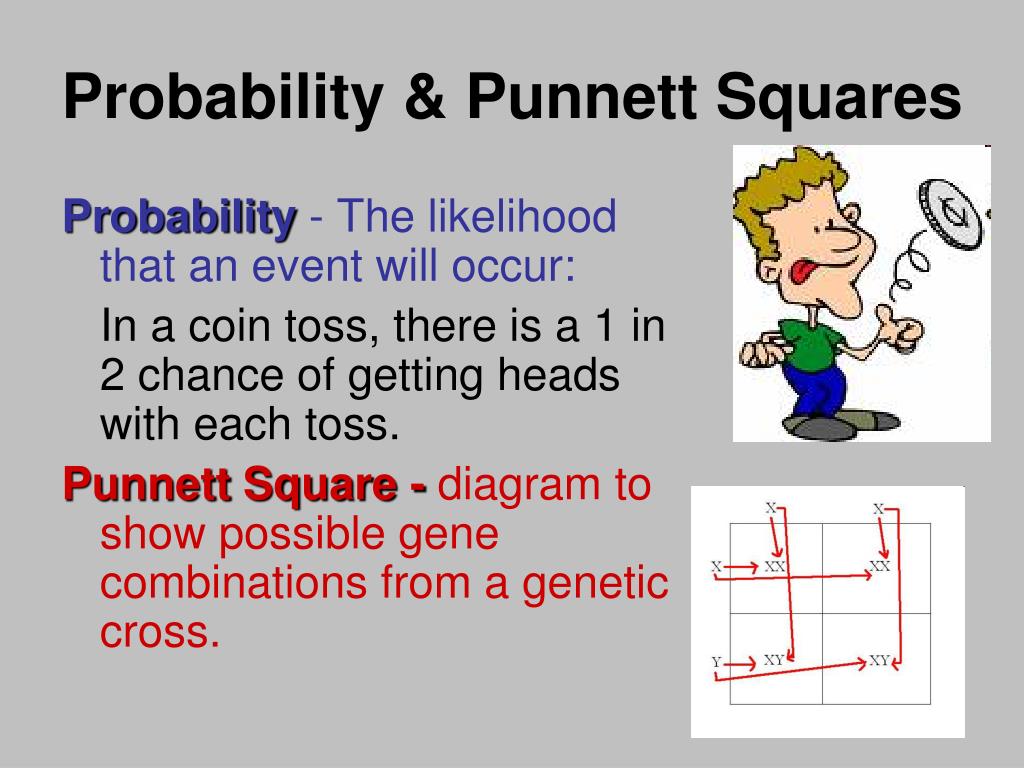 Probability & Punnett Squares

Probability - The likelihood that an event will occur:

In a coin toss, there is a 1 in 2 chance of getting heads with each toss.

Punnett Square - diagram to show possible gene combinations from a genetic cross.

X X
X XX XX
Y XY XY